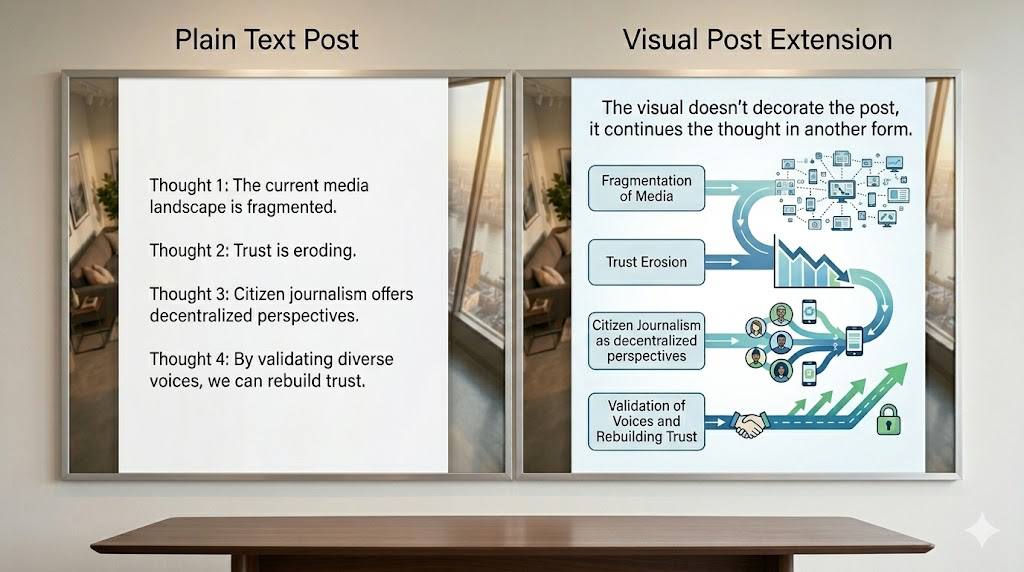 Plain Text Post

Thought 1: The current media landscape is fragmented.

Thought 2: Trust is eroding.

Thought 3: Citizen journalism offers decentralized perspectives.

Thought 4: By validating diverse voices, we can rebuild trust.

Visual Post Extension

The visual doesn't decorate the post, it continues the thought in another form.

Fragmentation of Media

Trust Erosion

Citizen Journalism as decentralized perspectives

Validation of Voices and Rebuilding Trust